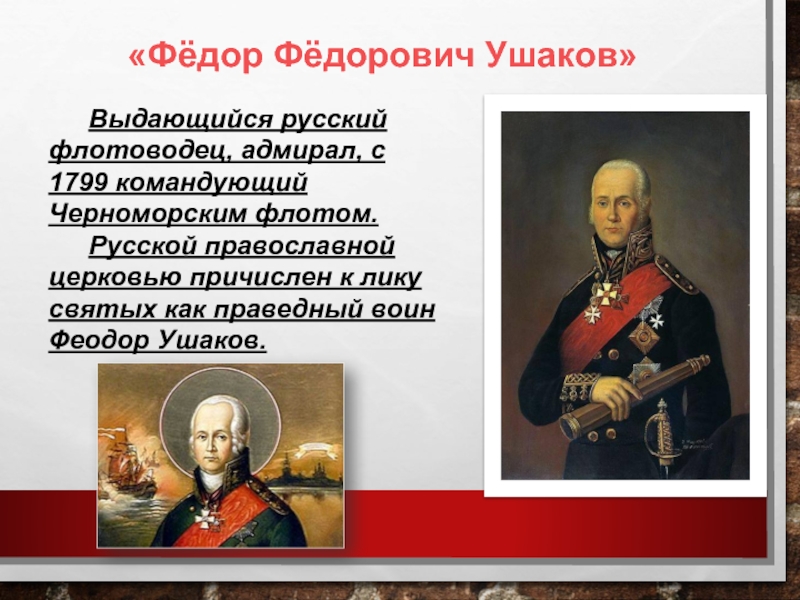 «Фёдор Фёдорович Ушаков»

Выдающийся русский флотоводец, адмирал, с 1799 командующий Черноморским флотом.

Русской православной церковью причислен к лику святых как праведный воин Феодор Ушаков.